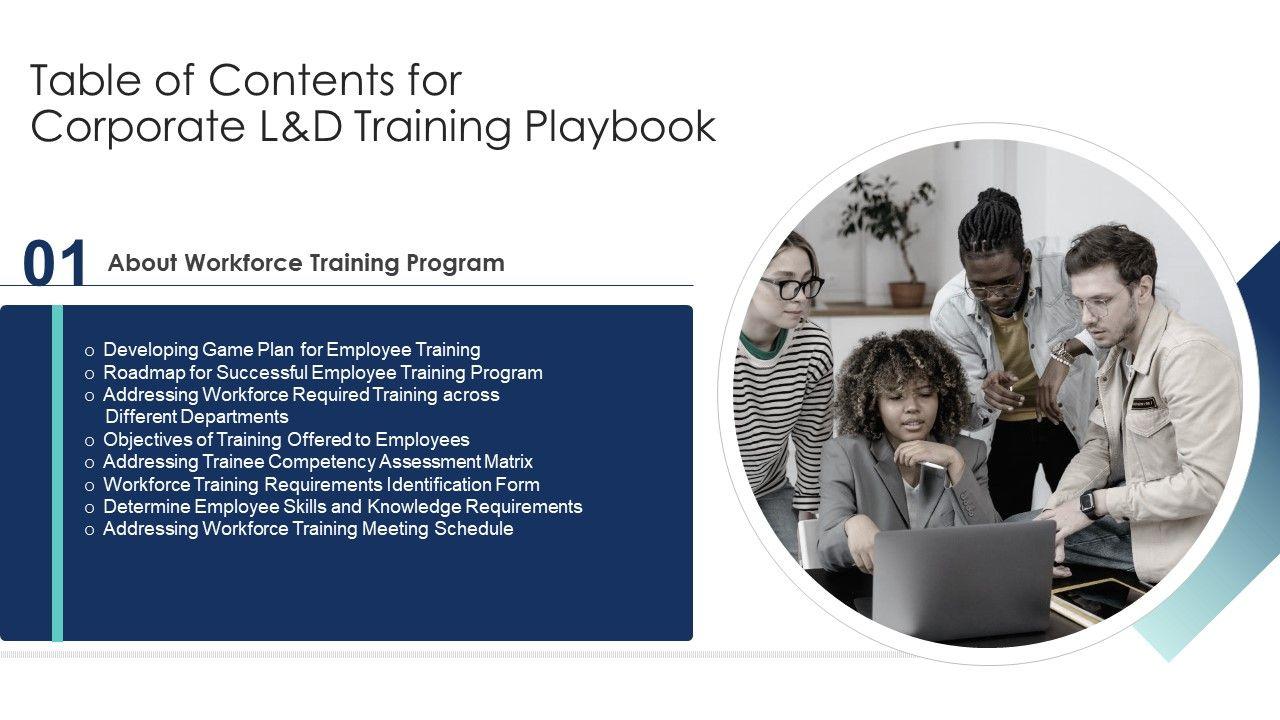 Table of Contents for
Corporate L&D Training Playbook

01 About Workforce Training Program

o Developing Game Plan for Employee Training
o Roadmap for Successful Employee Training Program
o Addressing Workforce Required Training across Different Departments
o Objectives of Training Offered to Employees
o Addressing Trainee Competency Assessment Matrix
o Workforce Training Requirements Identification Form
o Determine Employee Skills and Knowledge Requirements
o Addressing Workforce Training Meeting Schedule